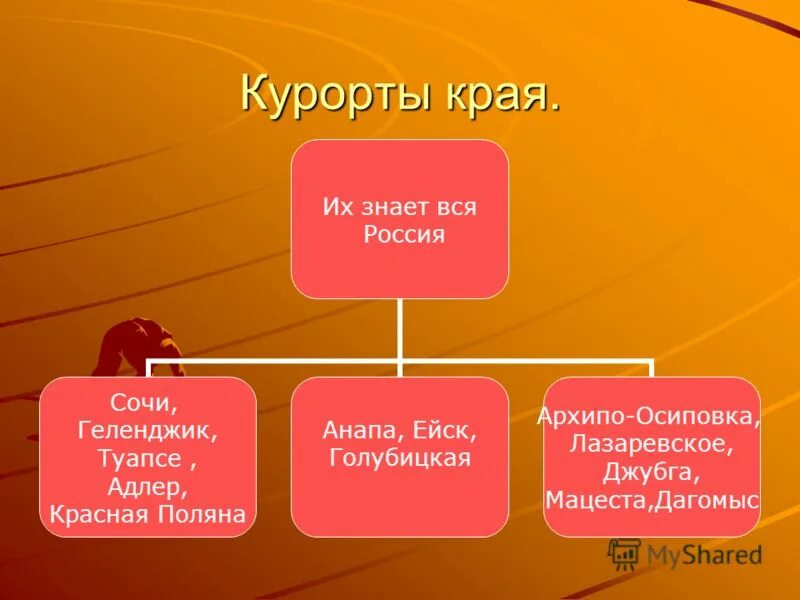 Курорты края.

Их знает вся Россия

Сочи, Геленджик, Туапсе , Адлер, Красная Поляна

Анапа, Ейск, Голубицкая

Архипо-Осиповка, Лазаревское, Джубга, Мацеста,Дагомыс

MyShared